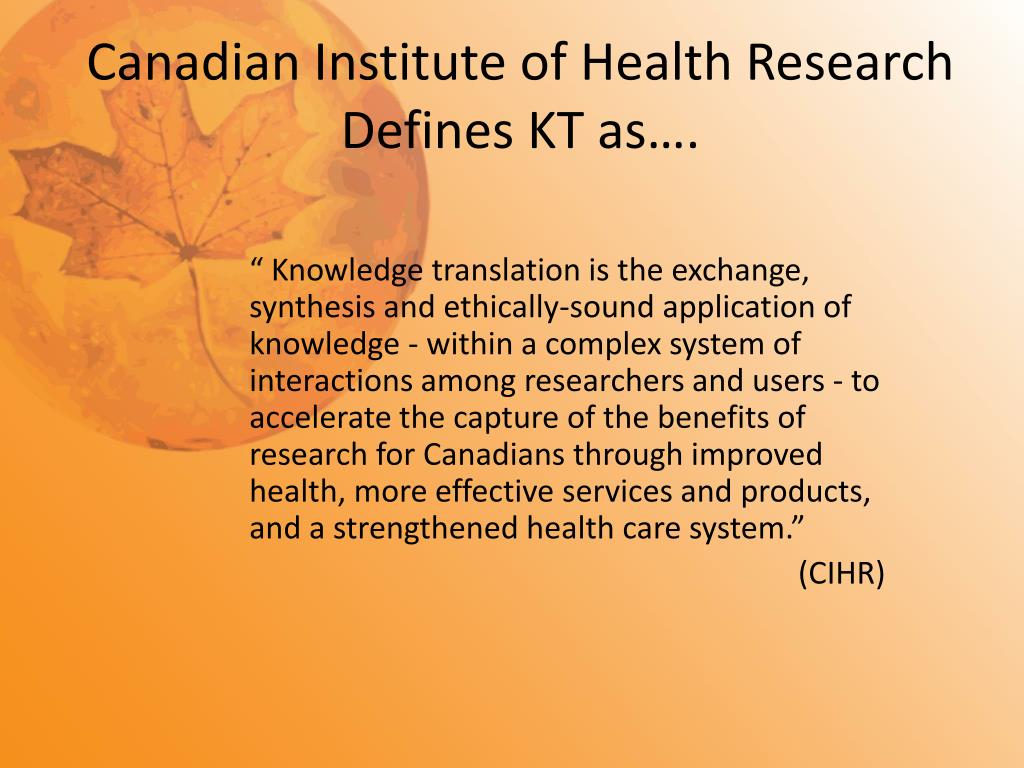 Canadian Institute of Health Research Defines KT as….

“ Knowledge translation is the exchange, synthesis and ethically-sound application of knowledge - within a complex system of interactions among researchers and users - to accelerate the capture of the benefits of research for Canadians through improved health, more effective services and products, and a strengthened health care system.”

(CIHR)